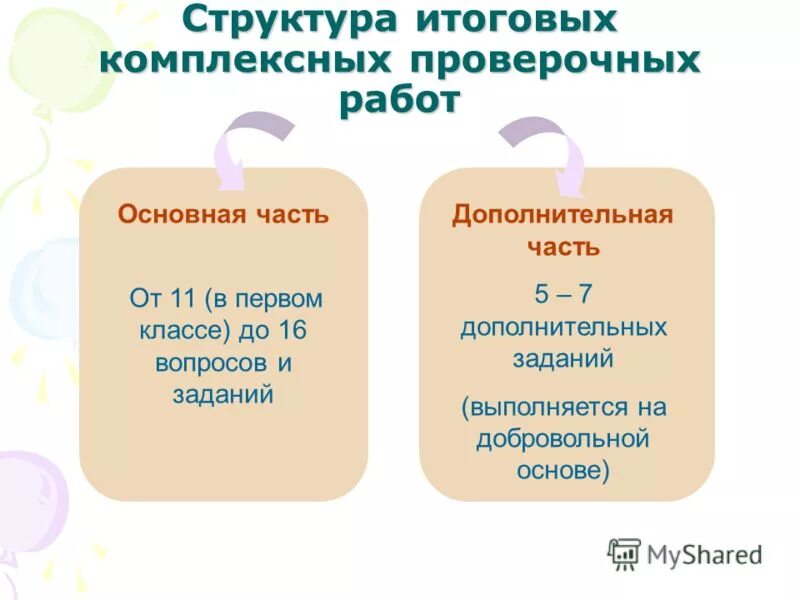 Структура итоговых комплексных проверочных работ

Основная часть

От 11 (в первом классе) до 16 вопросов и заданий

Дополнительная часть

5 – 7 дополнительных заданий

(выполняется на добровольной основе)

MyShared